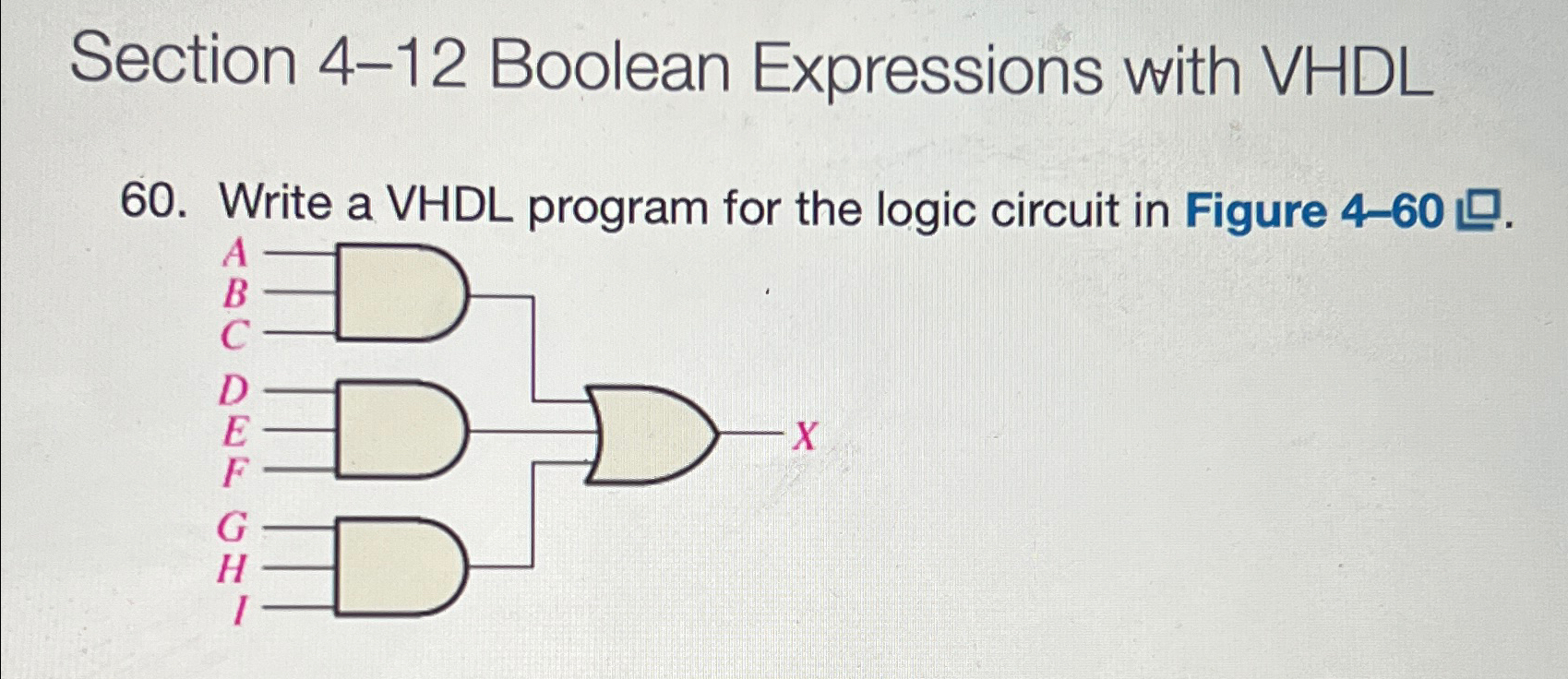 Section 4–12 Boolean Expressions with VHDL

60. Write a VHDL program for the logic circuit in Figure 4–60.

A
B
C
D
E
F
G
H
I
X